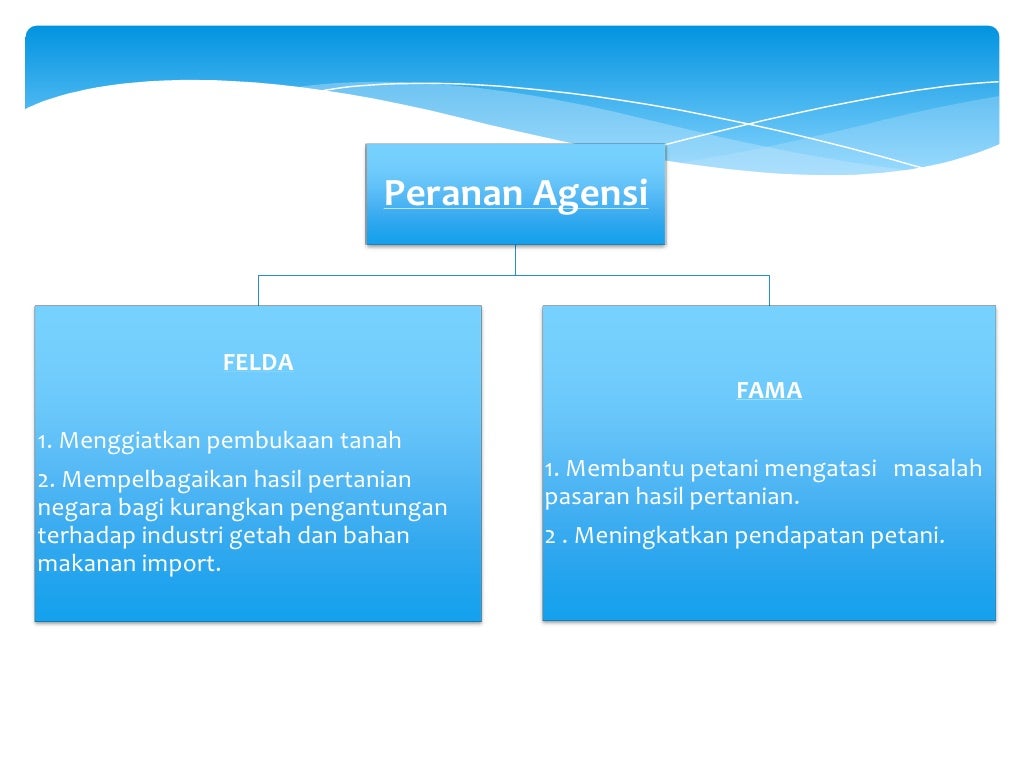 Peranan Agensi

FELDA

1. Menggiatkan pembukaan tanah

2. Mempelbagaikan hasil pertanian negara bagi kurangkan pengantungan terhadap industri getah dan bahan makanan import.

FAMA

1. Membantu petani mengatasi masalah pasaran hasil pertanian.

2 . Meningkatkan pendapatan petani.